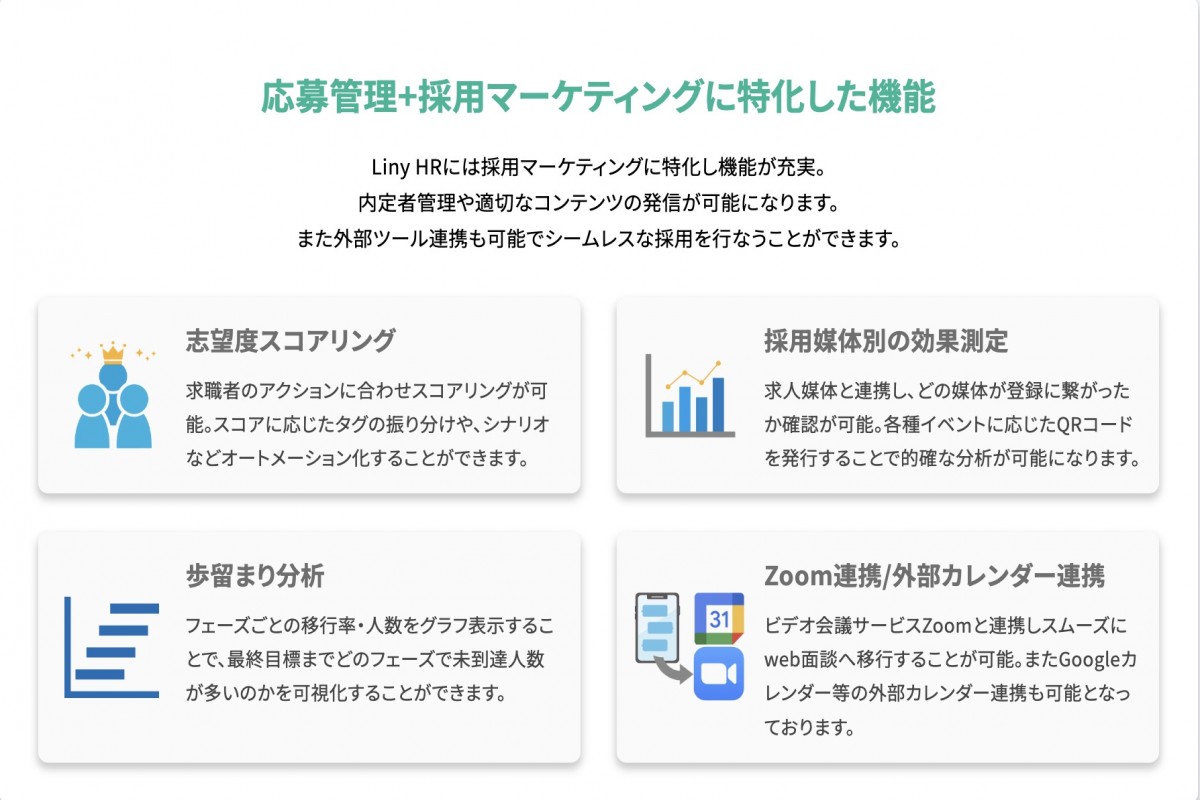 応募管理+採用マーケティングに特化した機能

Liny HRには採用マーケティングに特化し機能が充実。
内定者管理や適切なコンテンツの発信が可能になります。
また外部ツール連携も可能でシームレスな採用を行なうことができます。

志望度スコアリング

求職者のアクションに合わせスコアリングが可能。スコアに応じたタグの振り分けや、シナリオなどオートメーション化することができます。

採用媒体別の効果測定

求人媒体と連携し、どの媒体が登録に繋がったか確認が可能。各種イベントに応じたQRコードを発行することで的確な分析が可能になります。

歩留まり分析

フェーズごとの移行率・人数をグラフ表示することで、最終目標までどのフェーズで未到達人数が多いのかを可視化することができます。

Zoom連携/外部カレンダー連携

31

ビデオ会議サービスZoomと連携しスムーズにweb面談へ移行することが可能。またGoogleカレンダー等の外部カレンダー連携も可能となっております。